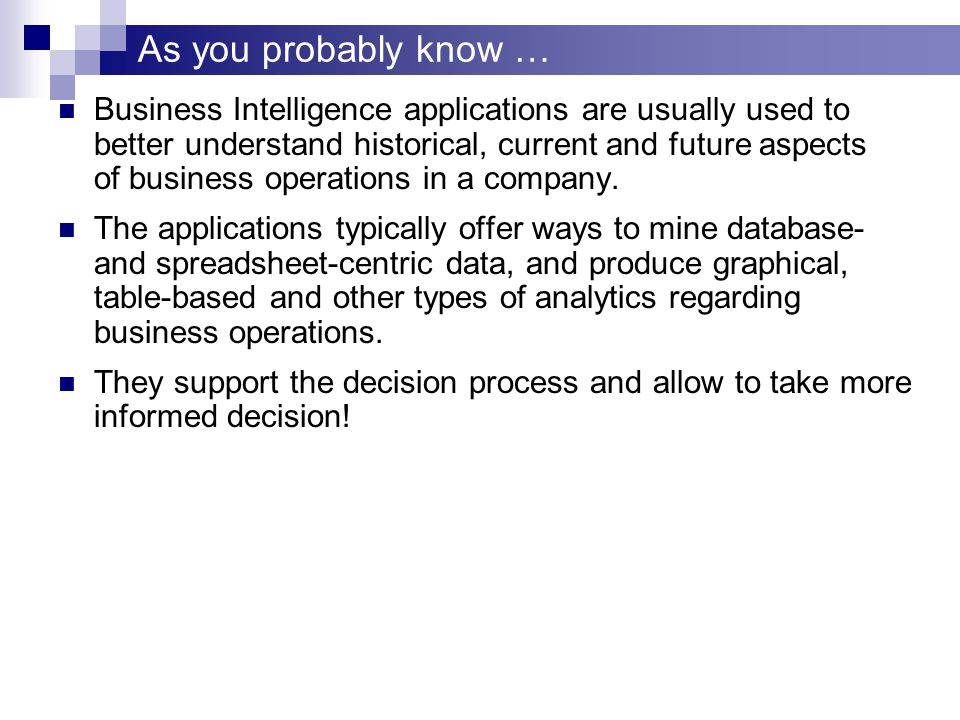 As you probably know …

Business Intelligence applications are usually used to better understand historical, current and future aspects of business operations in a company.

The applications typically offer ways to mine database- and spreadsheet-centric data, and produce graphical, table-based and other types of analytics regarding business operations.

They support the decision process and allow to take more informed decision!